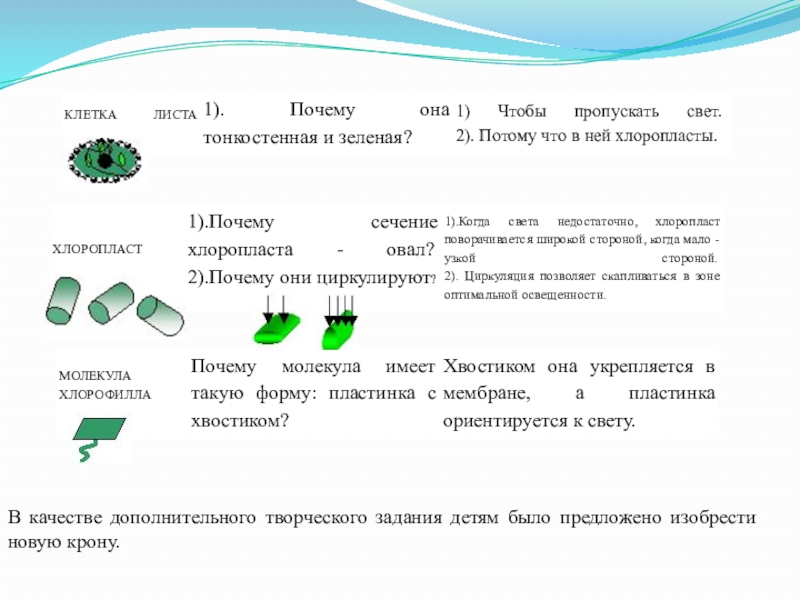 | КЛЕТКА ЛИСТА | 1). Почему она тонкостенная и зеленая? | 1) Чтобы пропускать свет. 2). Потому что в ней хлоропласты. |
|---|---|---|
| ХЛОРОПЛАСТ | 1).Почему сечение хлоропласта - овал? 2).Почему они циркулируют? | 1).Когда света недостаточно, хлоропласт поворачивается широкой стороной, когда мало - узкой стороной. 2). Циркуляция позволяет скапливаться в зоне оптимальной освещенности. |
| МОЛЕКУЛА ХЛОРОФИЛЛА | Почему молекула имеет такую форму: пластинка с хвостиком? | Хвостиком она укрепляется в мембране, а пластинка ориентируется к свету. |

В качестве дополнительного творческого задания детям было предложено изобрести новую крону.